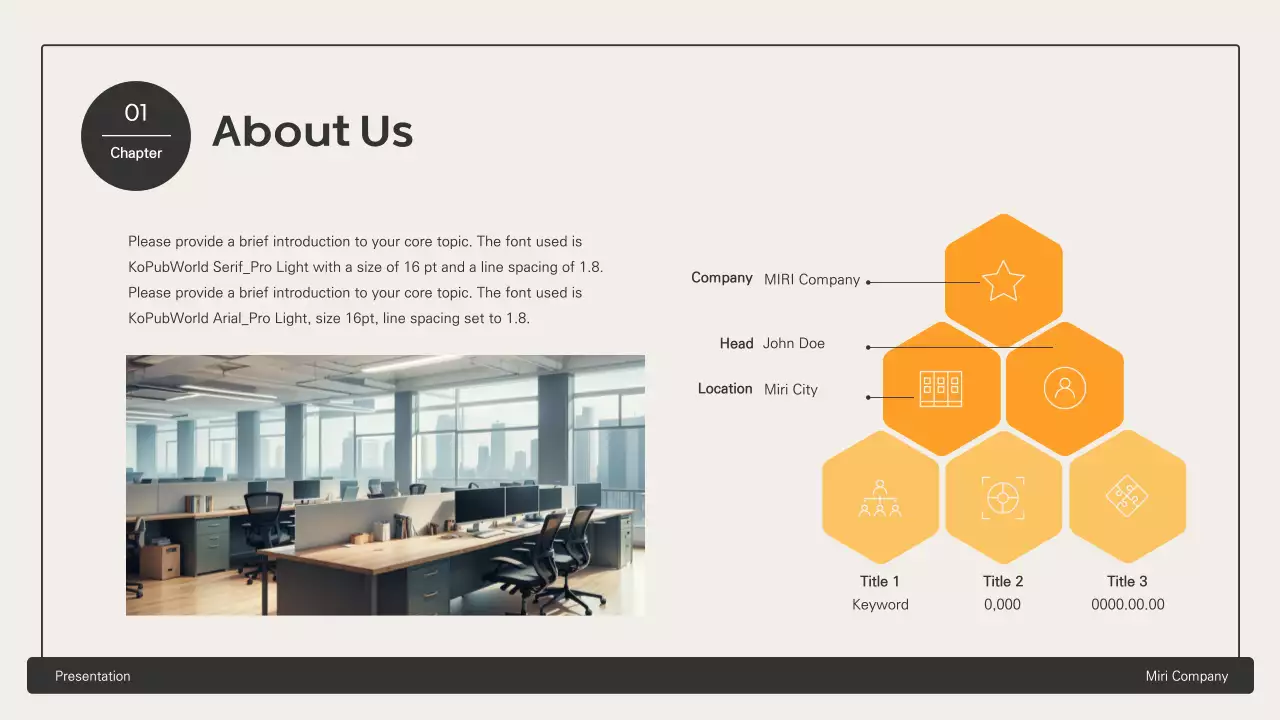 01
Chapter

About Us

Please provide a brief introduction to your core topic. The font used is KoPubWorld Serif_Pro Light with a size of 16 pt and a line spacing of 1.8. Please provide a brief introduction to your core topic. The font used is KoPubWorld Arial_Pro Light, size 16pt, line spacing set to 1.8.

Company MIRI Company

Head John Doe

Location Miri City

Title 1
Keyword

Title 2
0,000

Title 3
0000.00.00

Presentation

Miri Company